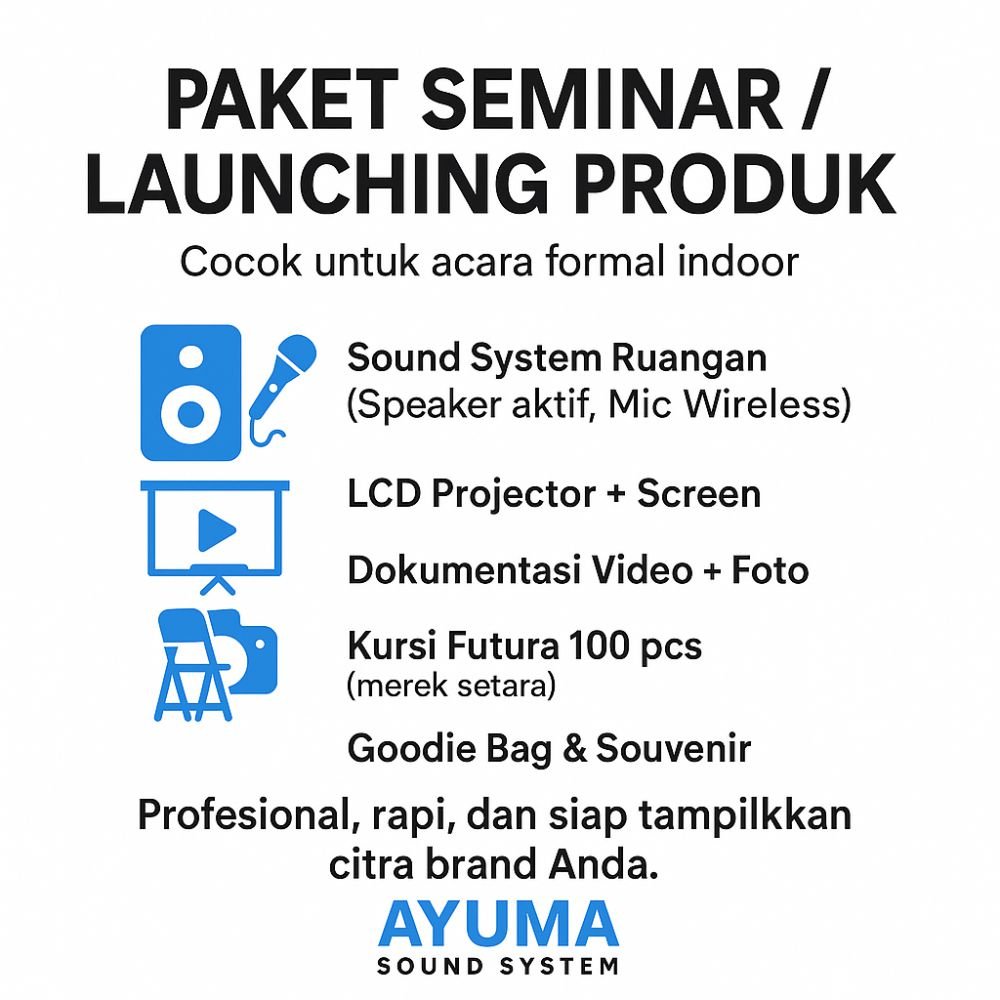 PAKET SEMINAR / LAUNCHING PRODUK

Cocok untuk acara formal indoor

Sound System Ruangan
(Speaker aktif, Mic Wireless)

LCD Projector + Screen

Dokumentasi Video + Foto

Kursi Futura 100 pcs
(merek setara)

Goodie Bag & Souvenir

Profesional, rapi, dan siap tampilkkan citra brand Anda.

AYUMA
SOUND SYSTEM